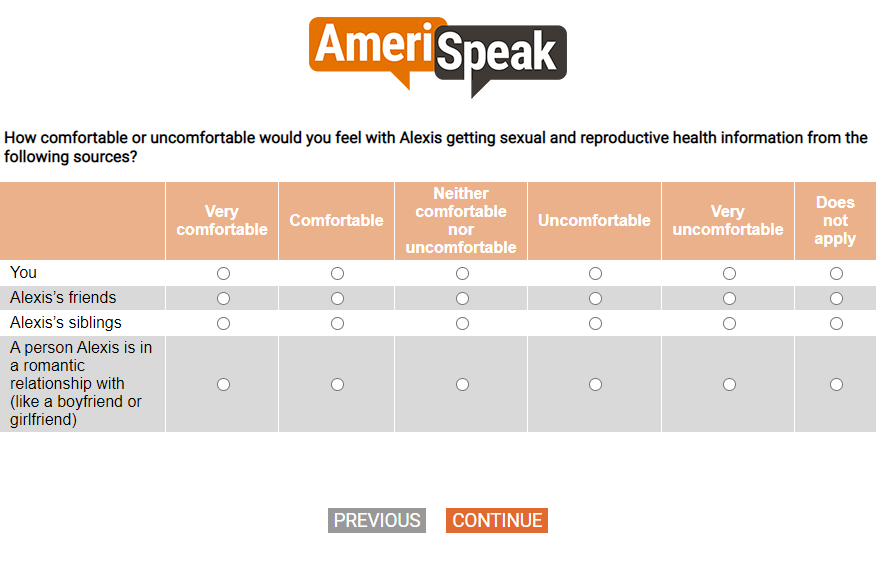 AmeriSpeak

How comfortable or uncomfortable would you feel with Alexis getting sexual and reproductive health information from the following sources?

| | Very comfortable | Comfortable | Neither comfortable nor uncomfortable | Uncomfortable | Very uncomfortable | Does not apply |
|---|---|---|---|---|---|---|
| You | ○ | ○ | ○ | ○ | ○ | ○ |
| Alexis's friends | ○ | ○ | ○ | ○ | ○ | ○ |
| Alexis's siblings | ○ | ○ | ○ | ○ | ○ | ○ |
| A person Alexis is in a romantic relationship with (like a boyfriend or girlfriend) | ○ | ○ | ○ | ○ | ○ | ○ |

PREVIOUS CONTINUE